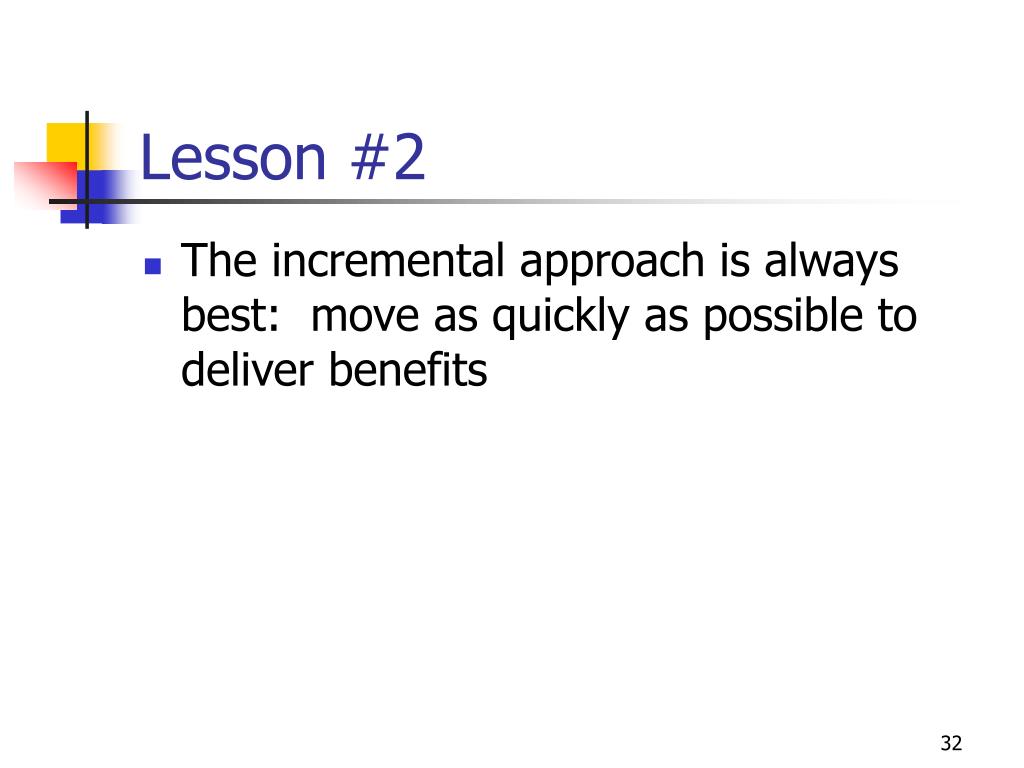 Lesson #2

The incremental approach is always best: move as quickly as possible to deliver benefits

32